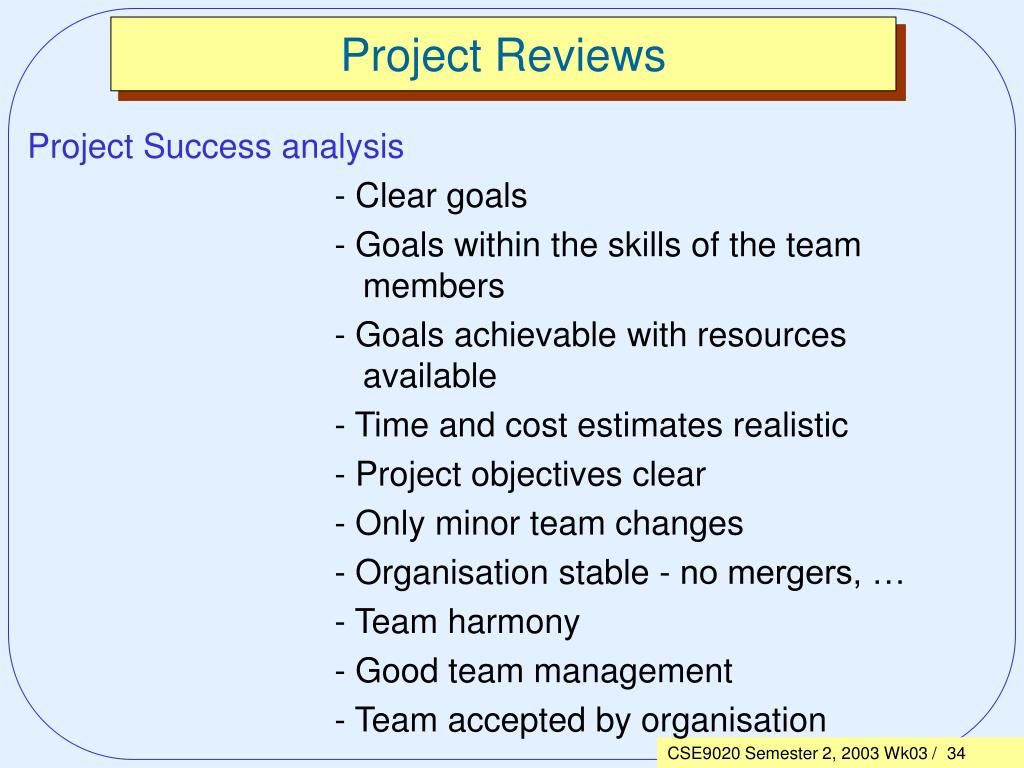 Project Reviews

Project Success analysis

- Clear goals

- Goals within the skills of the team members

- Goals achievable with resources available

- Time and cost estimates realistic

- Project objectives clear

- Only minor team changes

- Organisation stable - no mergers, …

- Team harmony

- Good team management

- Team accepted by organisation

CSE9020 Semester 2, 2003 Wk03 / 34